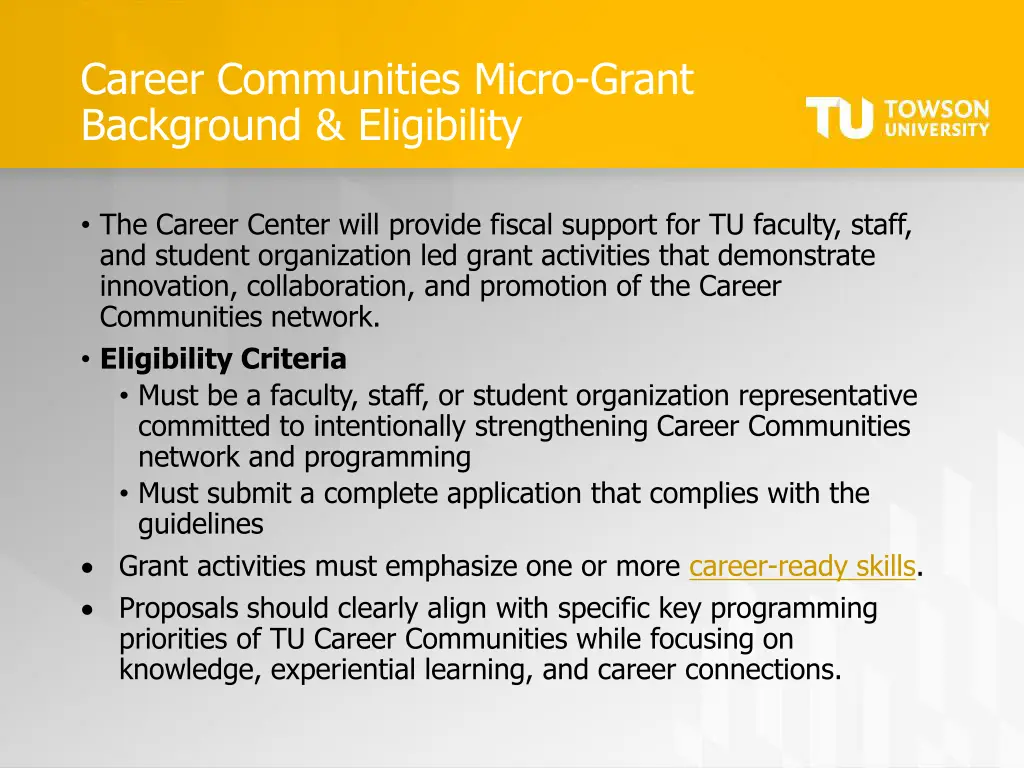 Career Communities Micro-Grant Background & Eligibility

TU TOWSON UNIVERSITY

• The Career Center will provide fiscal support for TU faculty, staff, and student organization led grant activities that demonstrate innovation, collaboration, and promotion of the Career Communities network.
• Eligibility Criteria
  • Must be a faculty, staff, or student organization representative committed to intentionally strengthening Career Communities network and programming
  • Must submit a complete application that complies with the guidelines
• Grant activities must emphasize one or more career-ready skills.
• Proposals should clearly align with specific key programming priorities of TU Career Communities while focusing on knowledge, experiential learning, and career connections.